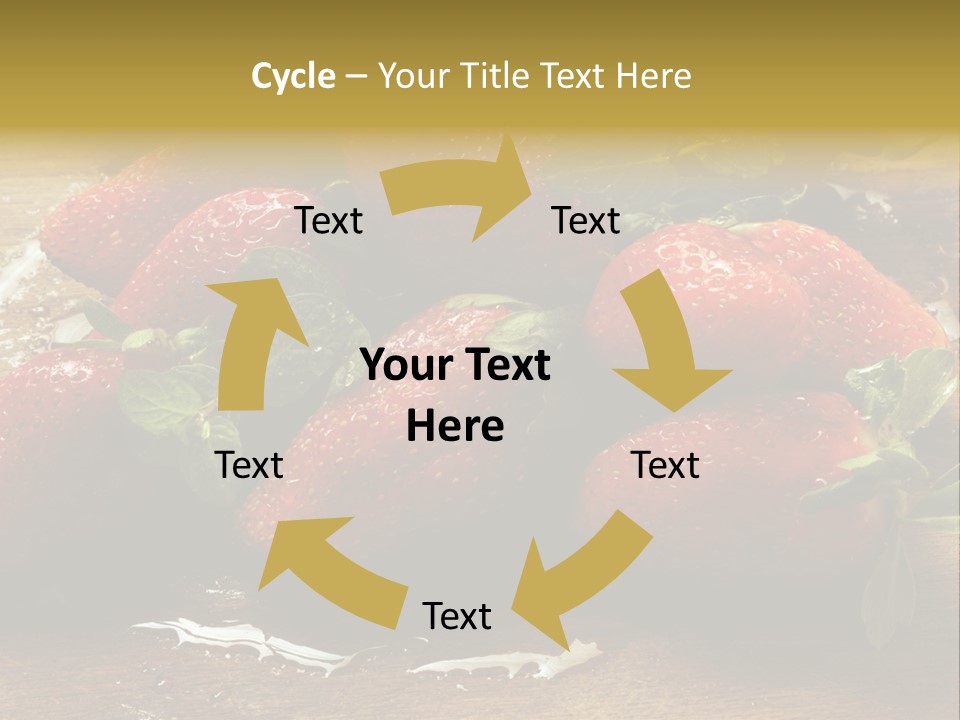 Cycle – Your Title Text Here

Text

Text

Your Text Here

Text

Text

Text